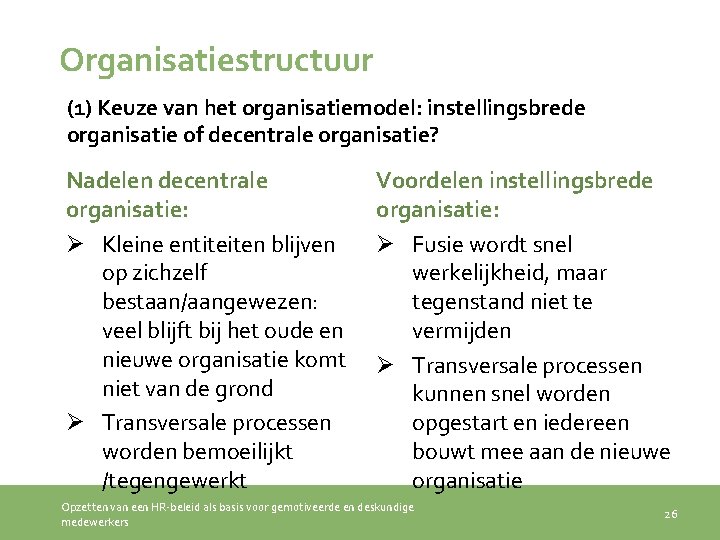 Organisatiestructuur

(1) Keuze van het organisatiemodel: instellingsbrede organisatie of decentrale organisatie?

Nadelen decentrale organisatie:

➢ Kleine entiteiten blijven op zichzelf bestaan/aangewezen: veel blijft bij het oude en nieuwe organisatie komt niet van de grond

➢ Transversale processen worden bemoeilijkt /tegengewerkt

Voordelen instellingsbrede organisatie:

➢ Fusie wordt snel werkelijkheid, maar tegenstand niet te vermijden

➢ Transversale processen kunnen snel worden opgestart en iedereen bouwt mee aan de nieuwe organisatie

Opzetten van een HR-beleid als basis voor gemotiveerde en deskundige medewerkers

26